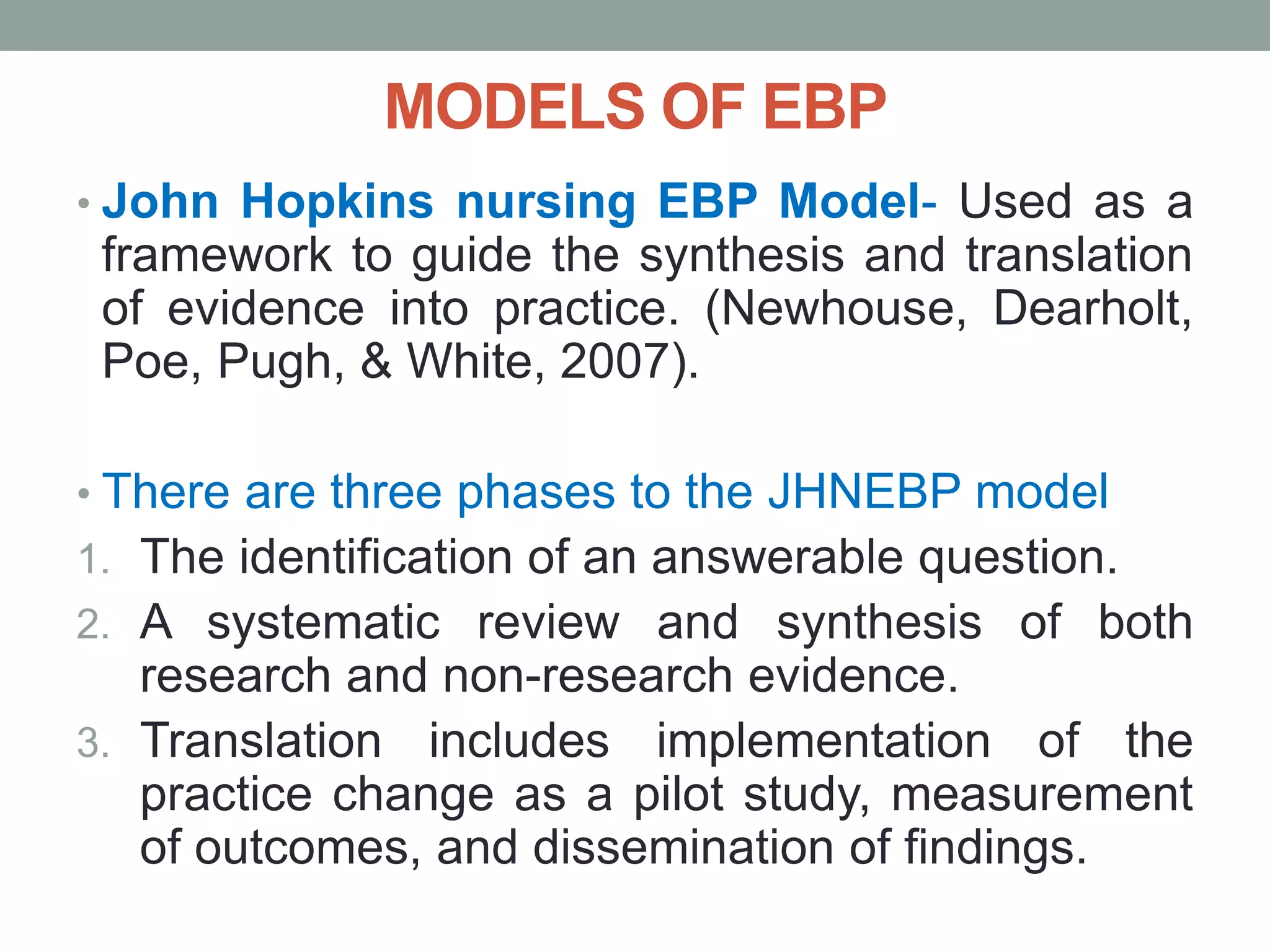 MODELS OF EBP

• John Hopkins nursing EBP Model- Used as a framework to guide the synthesis and translation of evidence into practice. (Newhouse, Dearholt, Poe, Pugh, & White, 2007).

• There are three phases to the JHNEBP model

1. The identification of an answerable question.
2. A systematic review and synthesis of both research and non-research evidence.
3. Translation includes implementation of the practice change as a pilot study, measurement of outcomes, and dissemination of findings.